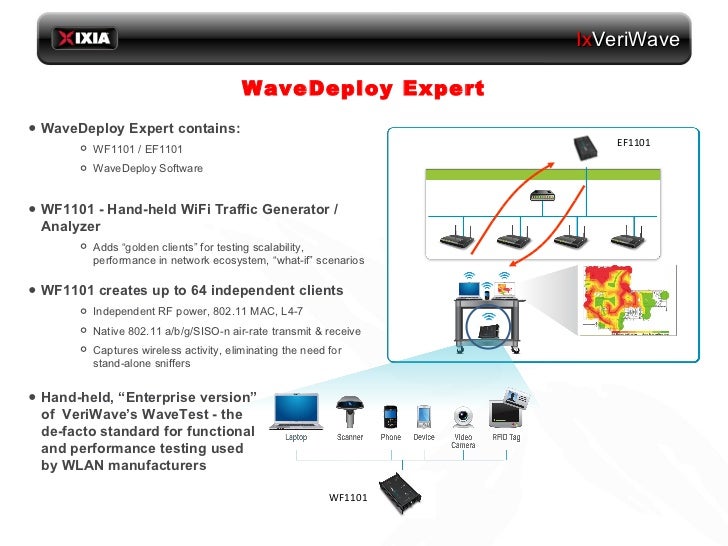 XIXIA

IxVeriWave

WaveDeploy Expert

• WaveDeploy Expert contains:
  ○ WF1101 / EF1101
  ○ WaveDeploy Software

• WF1101 - Hand-held WiFi Traffic Generator / Analyzer
  ○ Adds "golden clients" for testing scalability, performance in network ecosystem, "what-if" scenarios

• WF1101 creates up to 64 independent clients
  ○ Independent RF power, 802.11 MAC, L4-7
  ○ Native 802.11 a/b/g/SISO-n air-rate transmit & receive
  ○ Captures wireless activity, eliminating the need for stand-alone sniffers

• Hand-held, "Enterprise version" of VeriWave's WaveTest - the de-facto standard for functional and performance testing used by WLAN manufacturers

EF1101

Laptop

Scanner

Phone

Device

Video Camera

RFID Tag

WF1101